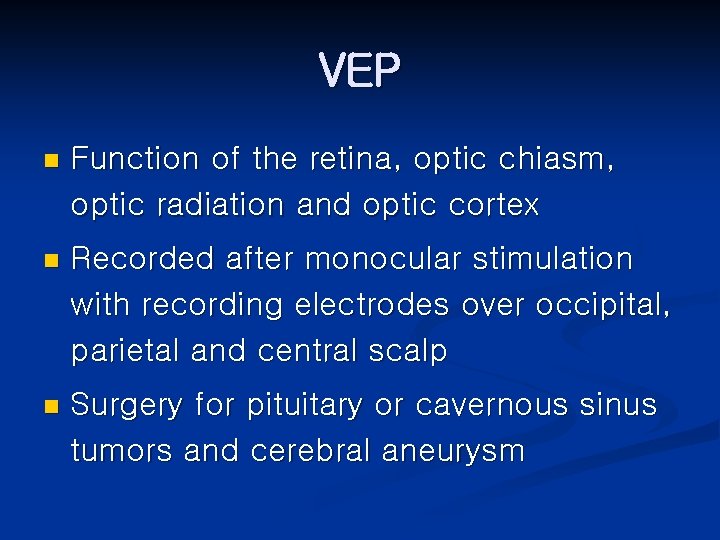 VEP

- Function of the retina, optic chiasm, optic radiation and optic cortex
- Recorded after monocular stimulation with recording electrodes over occipital, parietal and central scalp
- Surgery for pituitary or cavernous sinus tumors and cerebral aneurysm